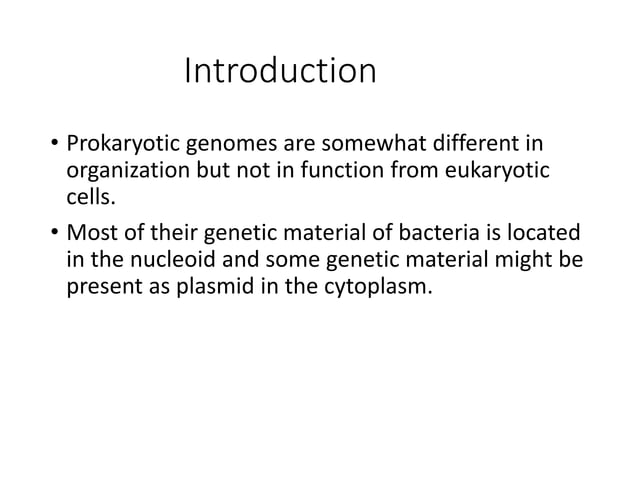 Introduction

• Prokaryotic genomes are somewhat different in organization but not in function from eukaryotic cells.

• Most of their genetic material of bacteria is located in the nucleoid and some genetic material might be present as plasmid in the cytoplasm.